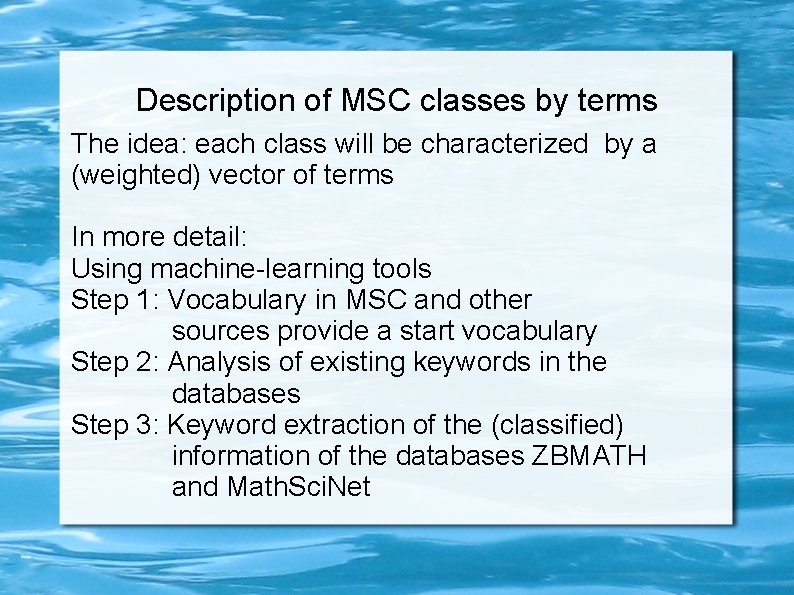 Description of MSC classes by terms

The idea: each class will be characterized by a (weighted) vector of terms

In more detail:
Using machine-learning tools
Step 1: Vocabulary in MSC and other sources provide a start vocabulary
Step 2: Analysis of existing keywords in the databases
Step 3: Keyword extraction of the (classified) information of the databases ZBMATH and MathSciNet